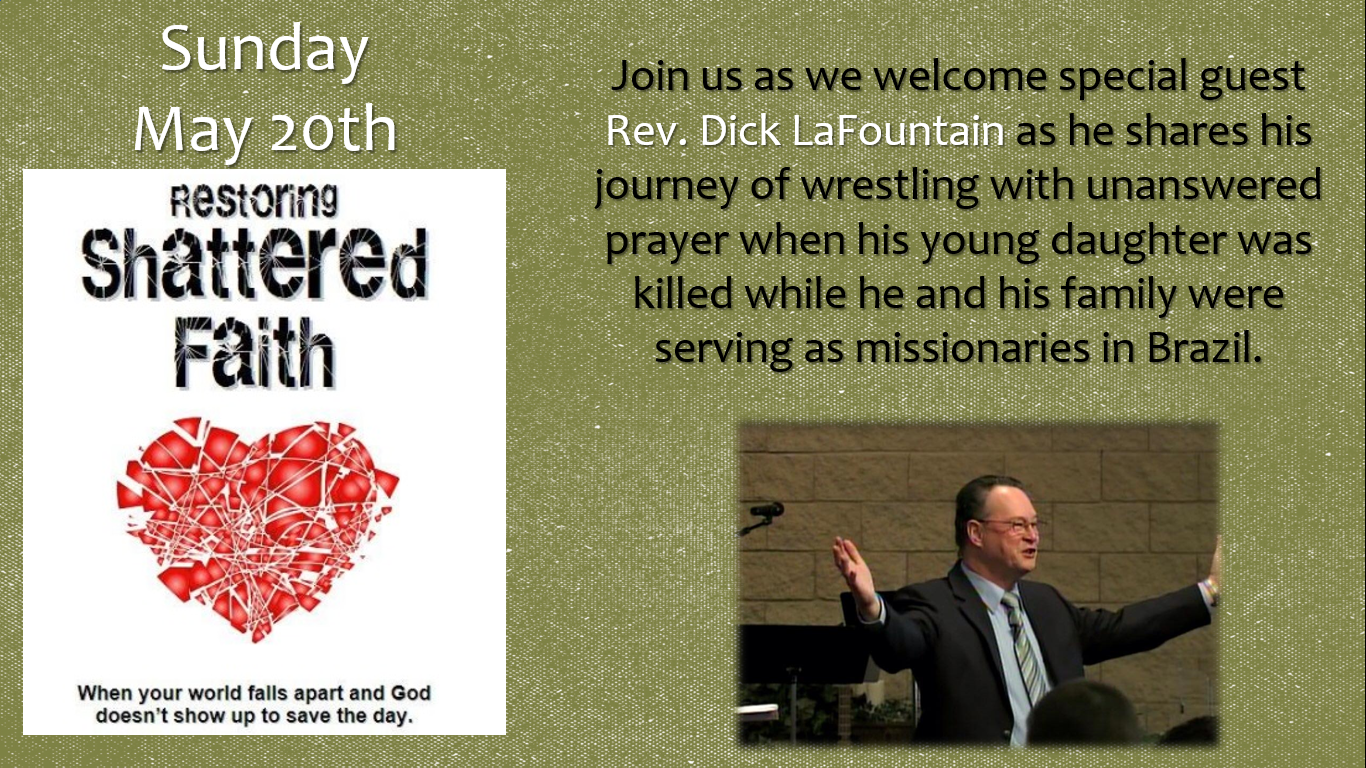 Sunday
May 20th

Restoring
Shattered
Faith

When your world falls apart and God doesn't show up to save the day.

Join us as we welcome special guest Rev. Dick LaFountain as he shares his journey of wrestling with unanswered prayer when his young daughter was killed while he and his family were serving as missionaries in Brazil.